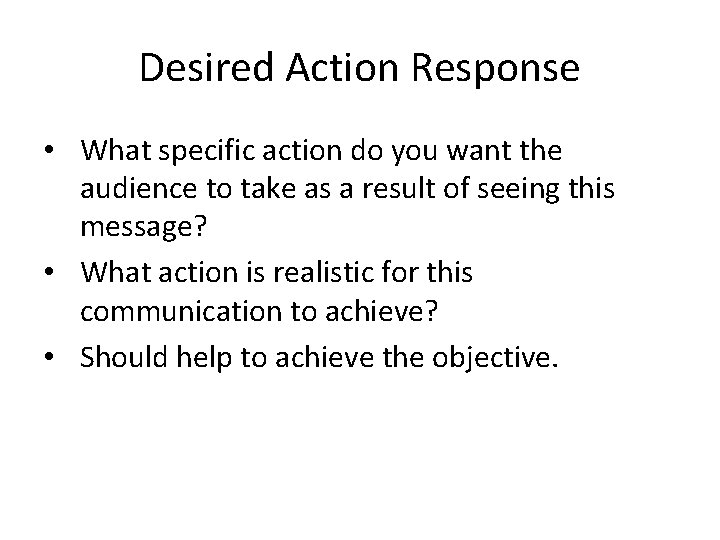 Desired Action Response

• What specific action do you want the audience to take as a result of seeing this message?
• What action is realistic for this communication to achieve?
• Should help to achieve the objective.